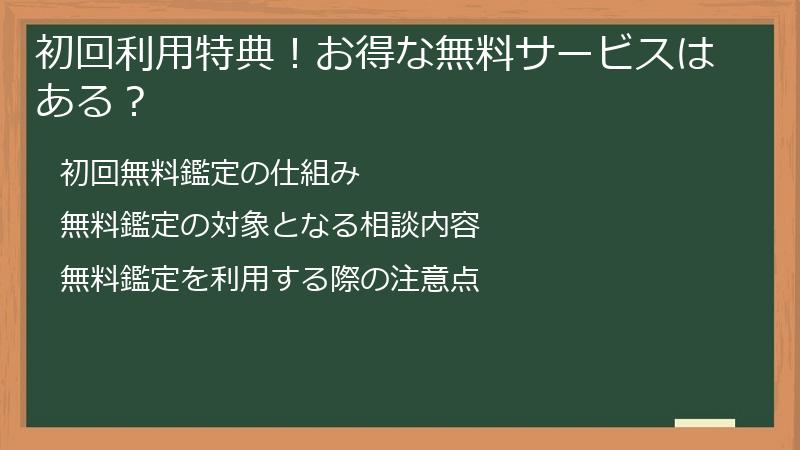 初回利用特典！お得な無料サービスはある？

初回無料鑑定の仕組み

無料鑑定の対象となる相談内容

無料鑑定を利用する際の注意点